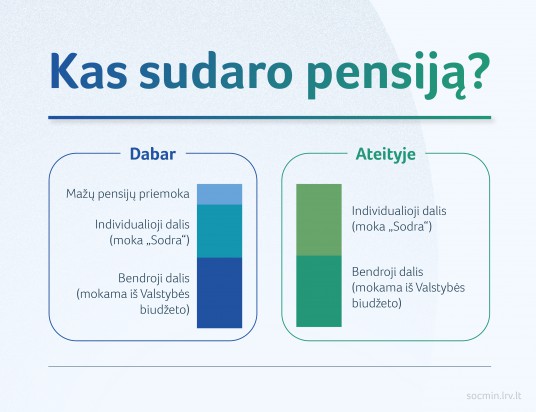 Kas sudaro pensiją?

Dabar

Mažų pensijų priemoka

Individualioji dalis (moka „Sodra“)

Bendroji dalis (mokama iš Valstybės biudžeto)

Ateityje

Individualioji dalis (moka „Sodra“)

Bendroji dalis (mokama iš Valstybės biudžeto)

socmin.lrv.lt